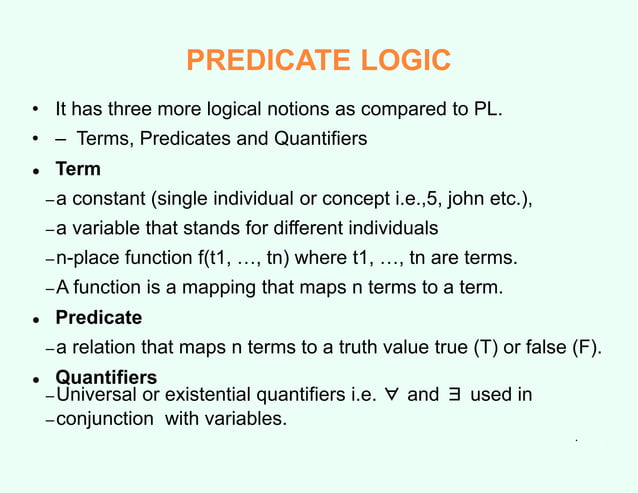 PREDICATE LOGIC

• It has three more logical notions as compared to PL.

• – Terms, Predicates and Quantifiers

• Term

–a constant (single individual or concept i.e.,5, john etc.),

–a variable that stands for different individuals

–n-place function f(t1, …, tn) where t1, …, tn are terms.

–A function is a mapping that maps n terms to a term.

• Predicate

–a relation that maps n terms to a truth value true (T) or false (F).

• Quantifiers

–Universal or existential quantifiers i.e. $\forall$ and $\exists$ used in

–conjunction with variables.